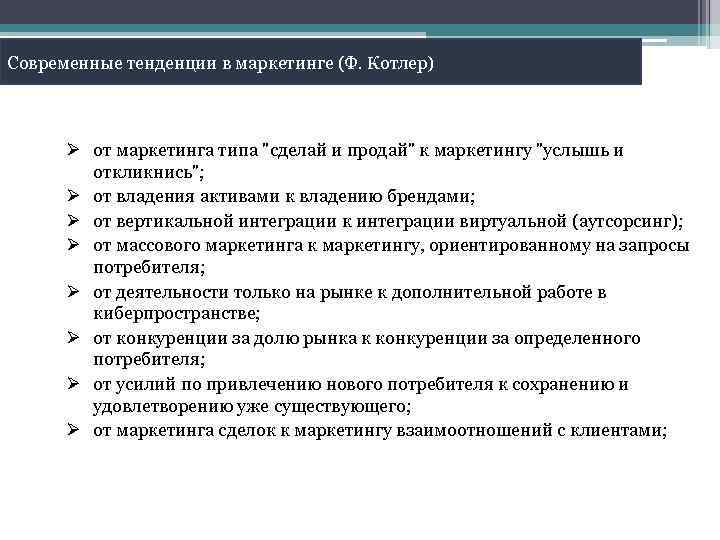 Современные тенденции в маркетинге (Ф. Котлер)

➢ от маркетинга типа "сделай и продай" к маркетингу "услышь и откликнись";
➢ от владения активами к владению брендами;
➢ от вертикальной интеграции к интеграции виртуальной (аутсорсинг);
➢ от массового маркетинга к маркетингу, ориентированному на запросы потребителя;
➢ от деятельности только на рынке к дополнительной работе в киберпространстве;
➢ от конкуренции за долю рынка к конкуренции за определенного потребителя;
➢ от усилий по привлечению нового потребителя к сохранению и удовлетворению уже существующего;
➢ от маркетинга сделок к маркетингу взаимоотношений с клиентами;